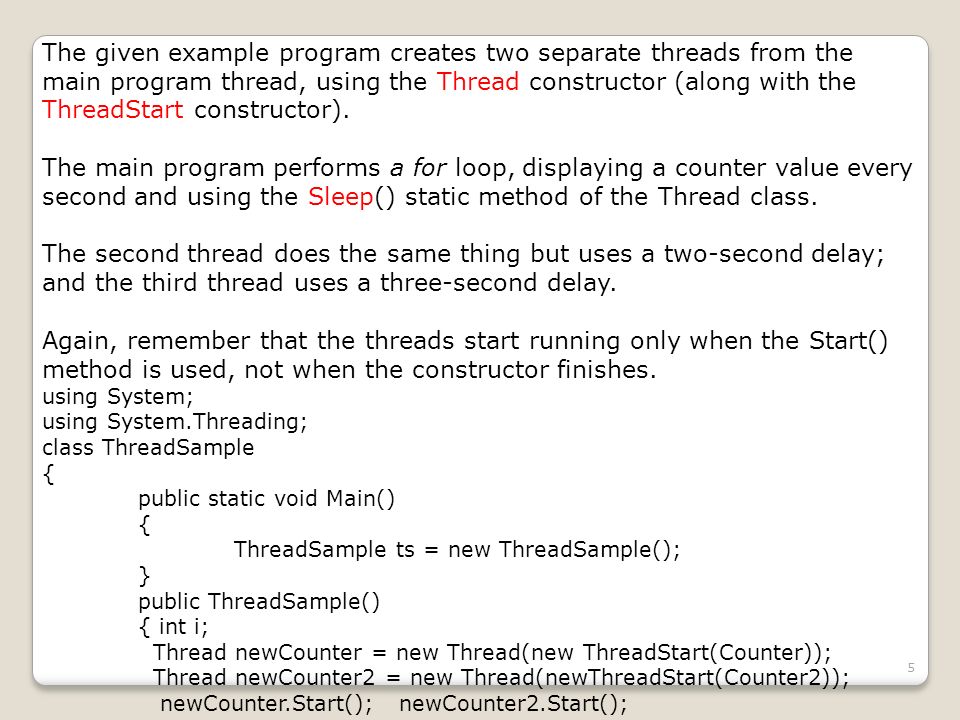 The given example program creates two separate threads from the main program thread, using the Thread constructor (along with the ThreadStart constructor).

The main program performs a for loop, displaying a counter value every second and using the Sleep() static method of the Thread class.

The second thread does the same thing but uses a two-second delay; and the third thread uses a three-second delay.

Again, remember that the threads start running only when the Start() method is used, not when the constructor finishes.

using System;
using System.Threading;
class ThreadSample
{
public static void Main()
{
ThreadSample ts = new ThreadSample();
}
public ThreadSample()
{ int i;
Thread newCounter = new Thread(new ThreadStart(Counter));
Thread newCounter2 = new Thread(newThreadStart(Counter2));
newCounter.Start(); newCounter2.Start();

5